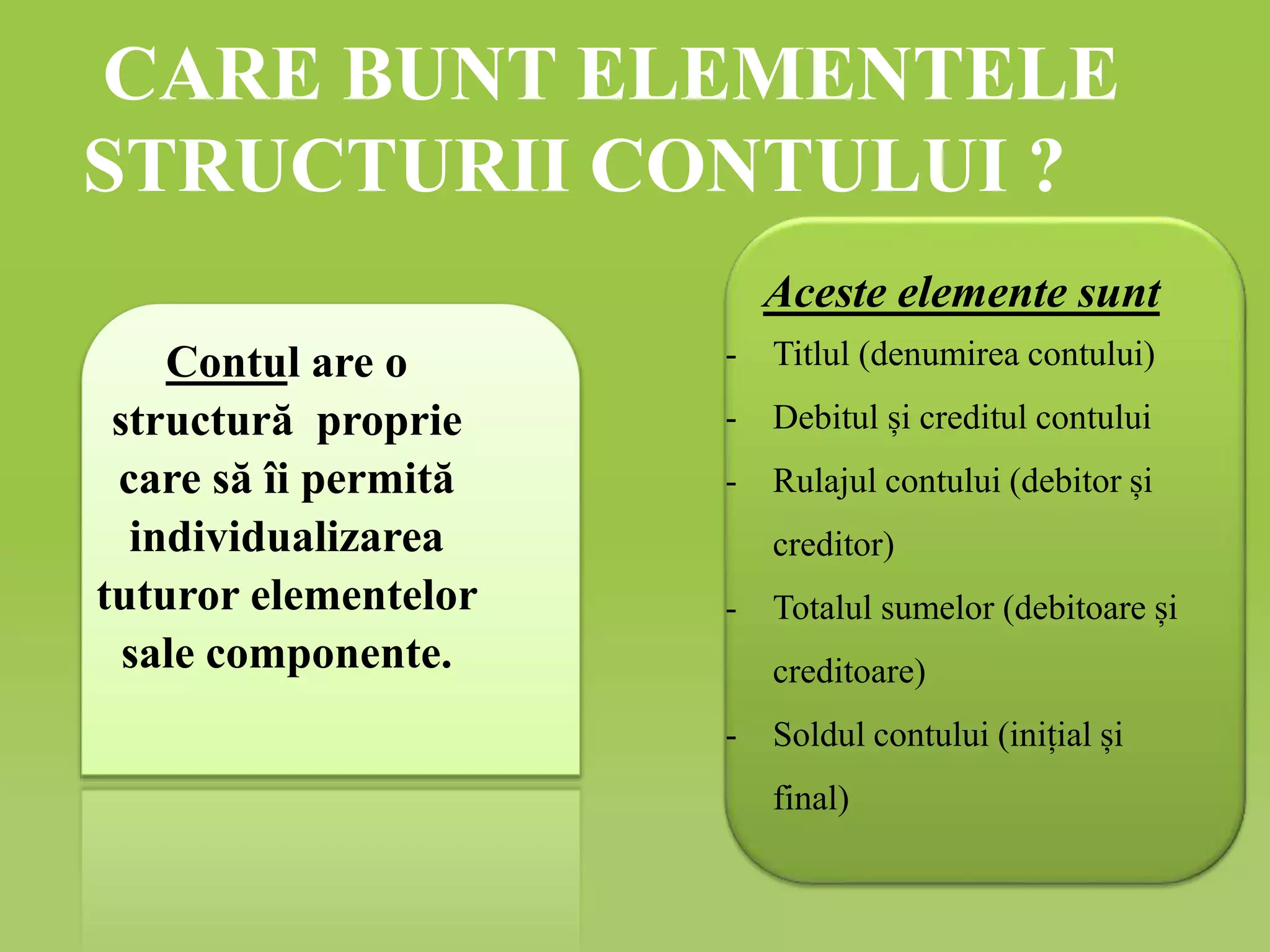 CARE BUNT ELEMENTELE STRUCTURII CONTULUI ?

Contul are o structură proprie care să îi permită individualizarea tuturor elementelor sale componente.

Aceste elemente sunt

- Titlul (denumirea contului)
- Debitul și creditul contului
- Rulajul contului (debitor și creditor)
- Totalul sumelor (debitoare și creditoare)
- Soldul contului (inițial și final)